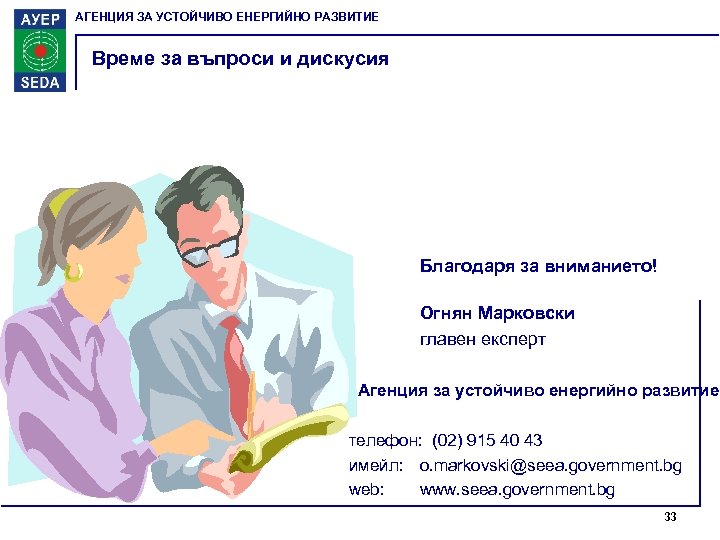 АУЕР
SEDA
АГЕНЦИЯ ЗА УСТОЙЧИВО ЕНЕРГИЙНО РАЗВИТИЕ

Време за въпроси и дискусия

Благодаря за вниманието!

Огнян Марковски
главен експерт

Агенция за устойчиво енергийно развитие

телефон: (02) 915 40 43
имейл: o.markovski@seea.government.bg
web: www.seea.government.bg

33